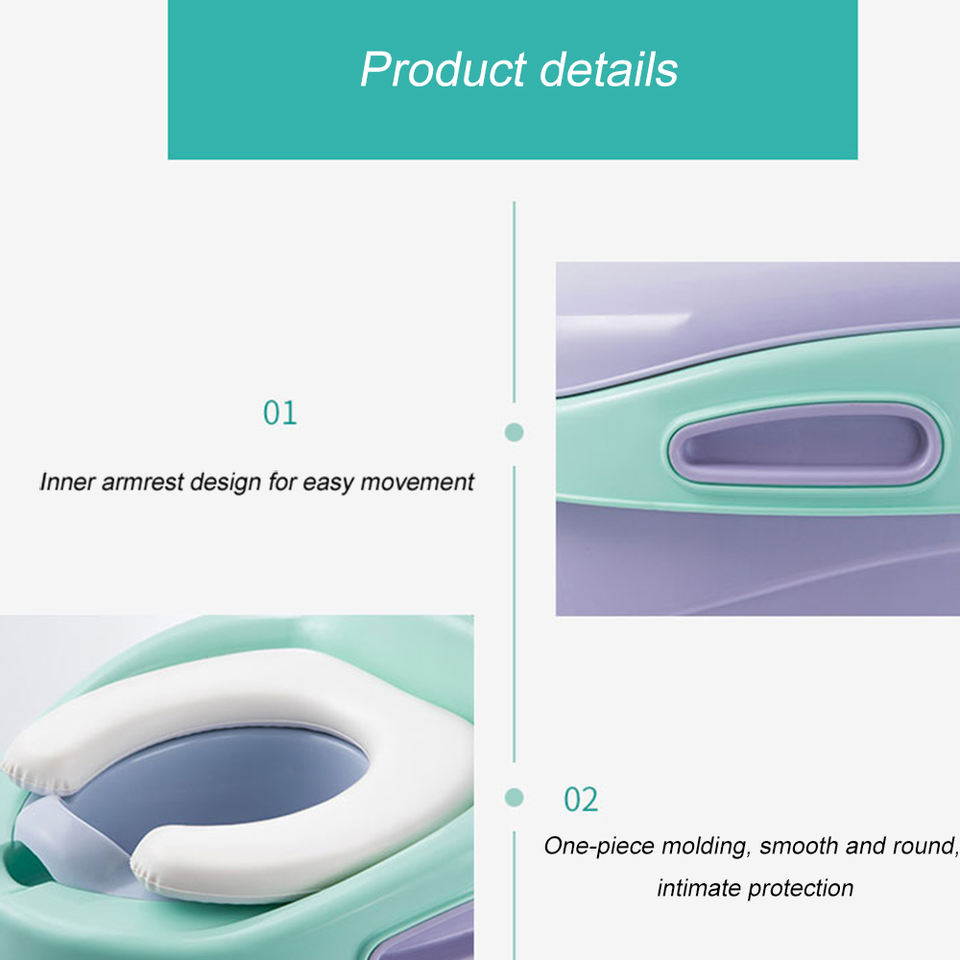 Product details

01

Inner armrest design for easy movement

02

One-piece molding, smooth and round, intimate protection